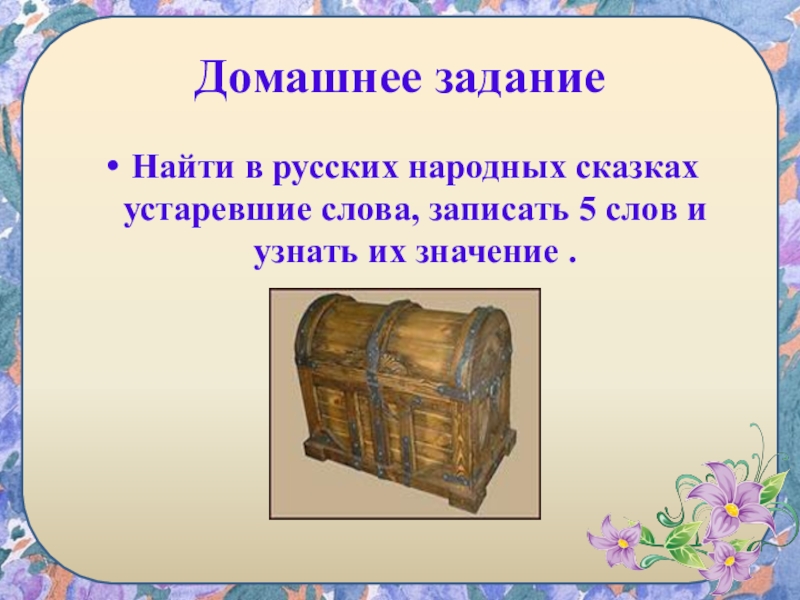 Домашнее задание

• Найти в русских народных сказках устаревшие слова, записать 5 слов и узнать их значение .